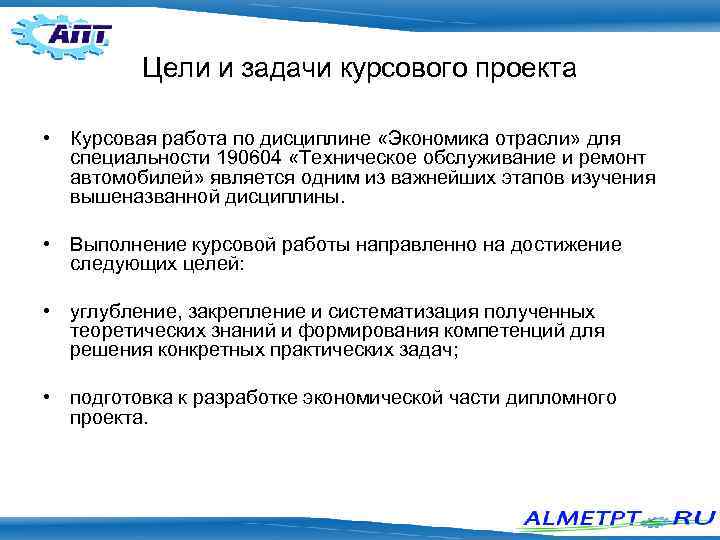 АПТ

Цели и задачи курсового проекта

• Курсовая работа по дисциплине «Экономика отрасли» для специальности 190604 «Техническое обслуживание и ремонт автомобилей» является одним из важнейших этапов изучения вышеназванной дисциплины.

• Выполнение курсовой работы направленно на достижение следующих целей:

• углубление, закрепление и систематизация полученных теоретических знаний и формирования компетенций для решения конкретных практических задач;

• подготовка к разработке экономической части дипломного проекта.

ALMETPT.RU